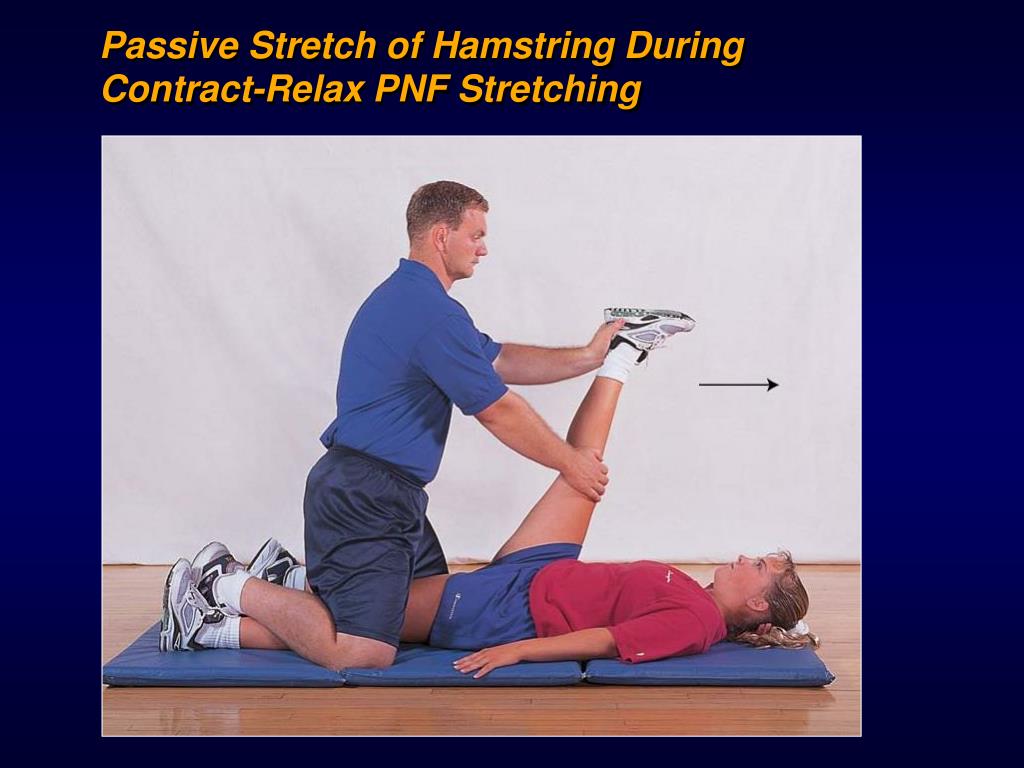 Passive Stretch of Hamstring During Contract-Relax PNF Stretching